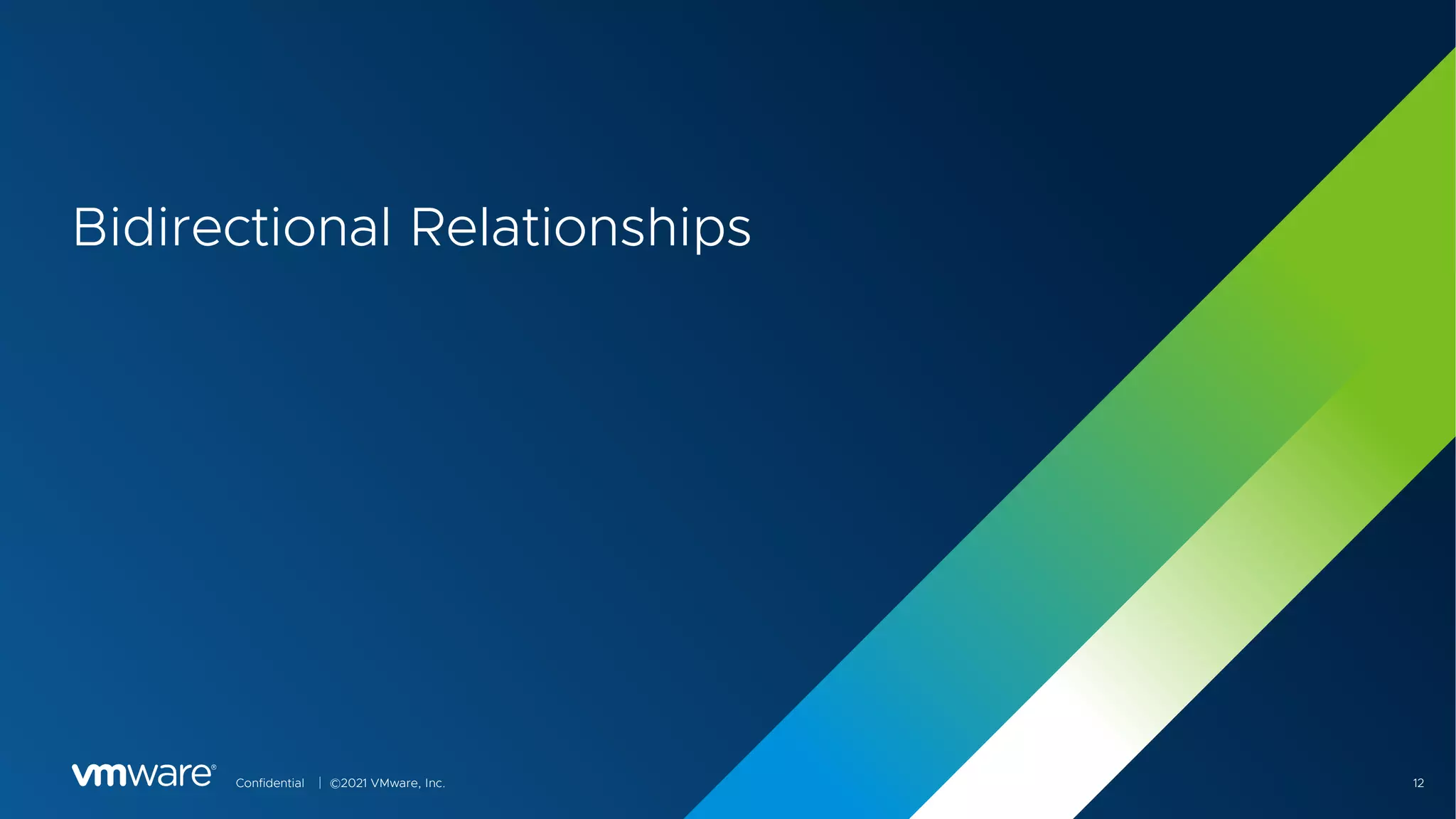 Bidirectional Relationships

vmware® Confidential | ©2021 VMware, Inc. 12